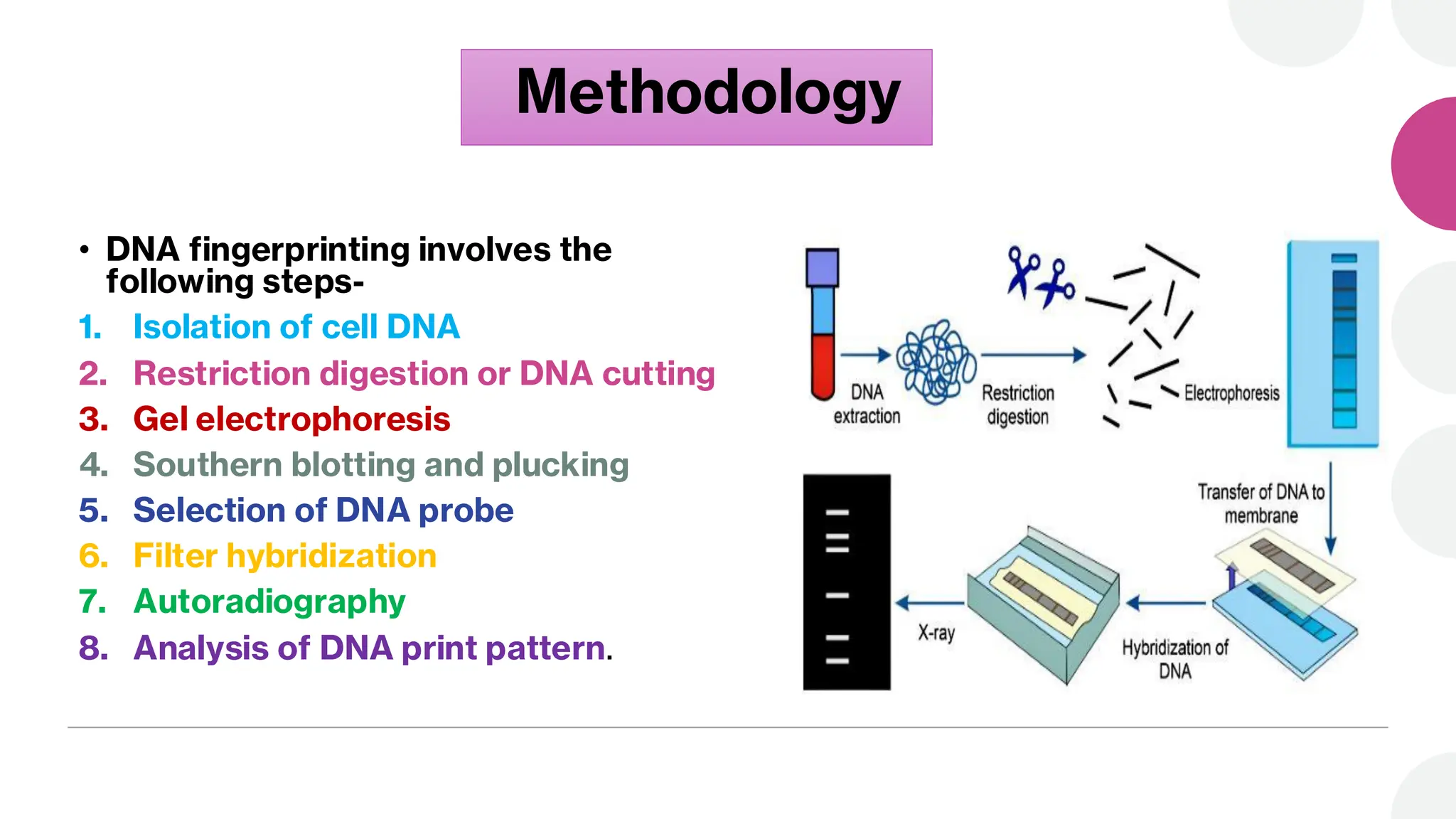 Methodology

• DNA fingerprinting involves the following steps-

1. Isolation of cell DNA
2. Restriction digestion or DNA cutting
3. Gel electrophoresis
4. Southern blotting and plucking
5. Selection of DNA probe
6. Filter hybridization
7. Autoradiography
8. Analysis of DNA print pattern.

DNA extraction

Restriction digestion

Electrophoresis

Transfer of DNA to membrane

Hybridization of DNA

X-ray